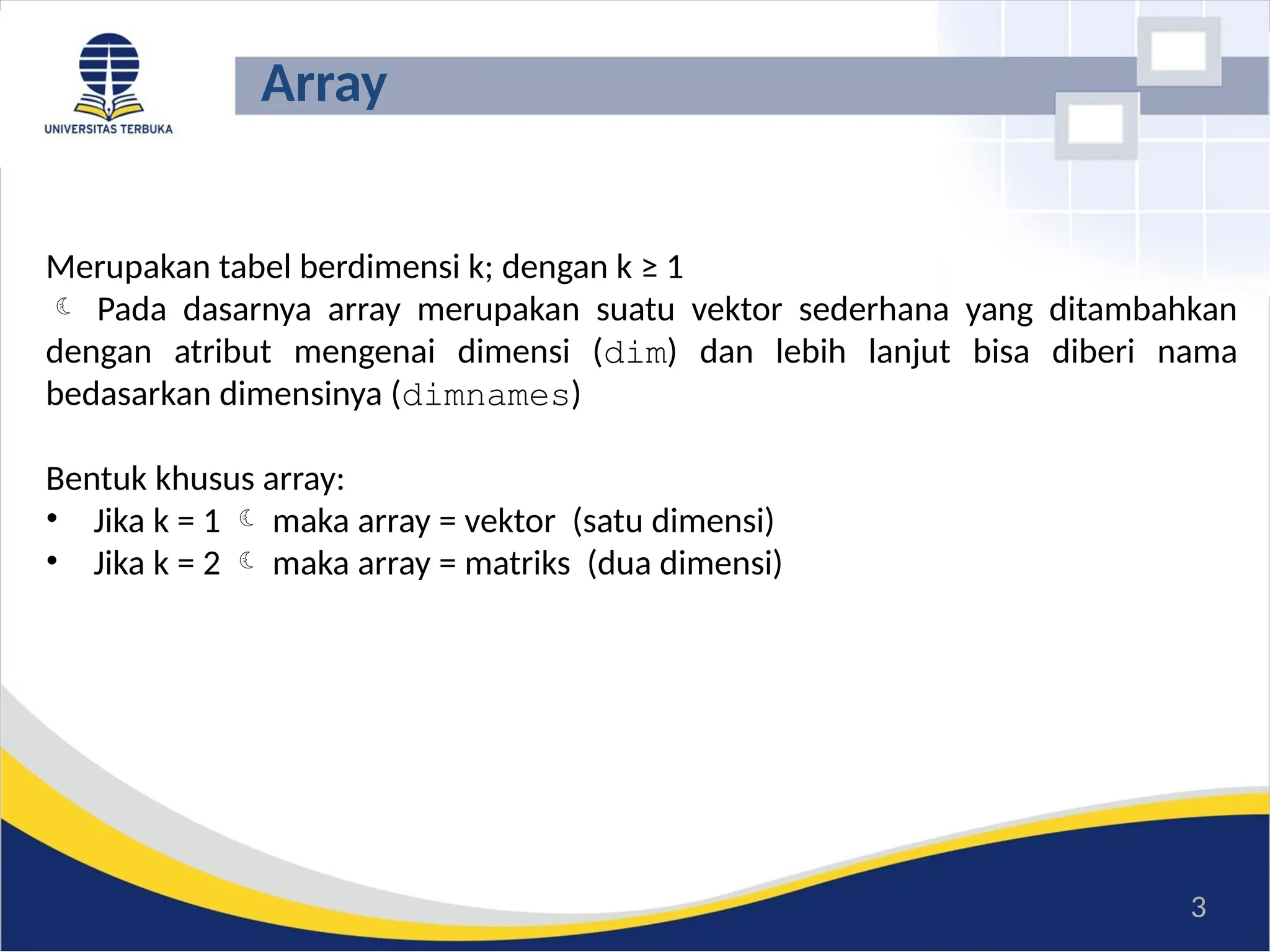 UNIVERSITAS TERBUKA

Array

Merupakan tabel berdimensi k; dengan k ≥ 1
☾ Pada dasarnya array merupakan suatu vektor sederhana yang ditambahkan dengan atribut mengenai dimensi (dim) dan lebih lanjut bisa diberi nama bedasarkan dimensinya (dimnames)

Bentuk khusus array:
• Jika k = 1 ☾ maka array = vektor (satu dimensi)
• Jika k = 2 ☾ maka array = matriks (dua dimensi)

3